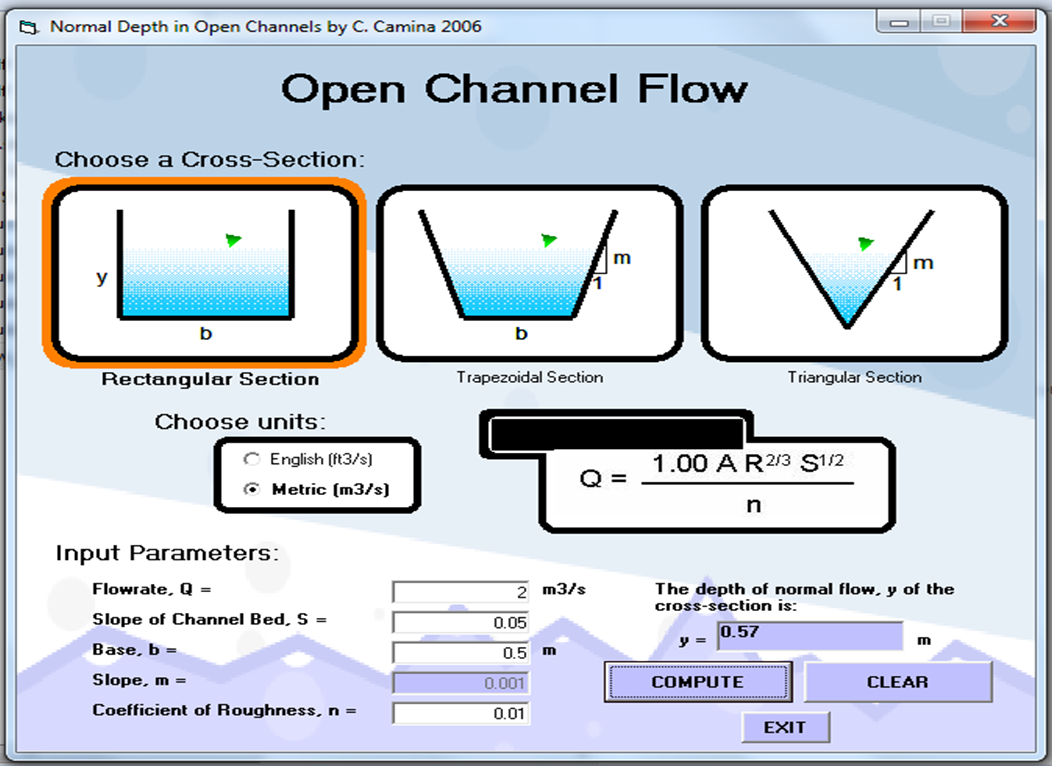 Normal Depth in Open Channels by C. Camina 2006

Open Channel Flow

Choose a Cross-Section:

y

b

Rectangular Section

m
1
b

Trapezoidal Section

m
1

Triangular Section

Choose units:

English (ft3/s)

Metric (m3/s)

$Q = \frac{1.00 A R^{2/3} S^{1/2}}{n}$

Input Parameters:

Flowrate, Q = 2 m3/s

Slope of Channel Bed, S = 0.05

Base, b = 0.5 m

Slope, m = 0.001

Coefficient of Roughness, n = 0.01

The depth of normal flow, y of the cross-section is:

y = 0.57 m

COMPUTE

CLEAR

EXIT